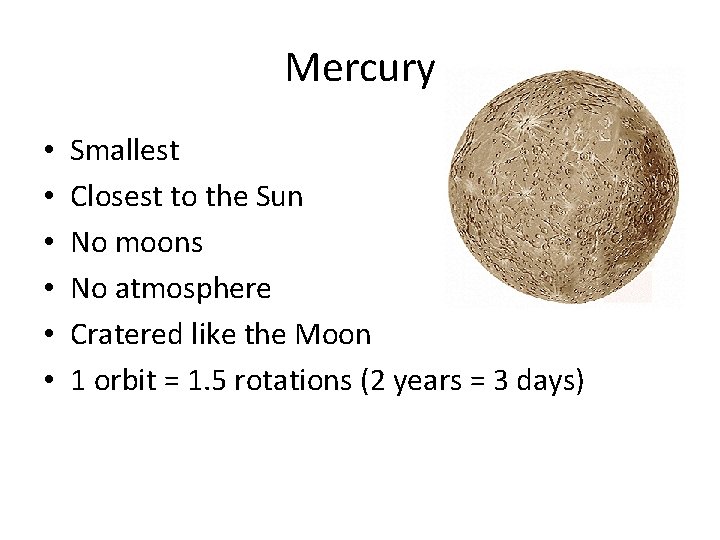 Mercury

• Smallest
• Closest to the Sun
• No moons
• No atmosphere
• Cratered like the Moon
• 1 orbit = 1.5 rotations (2 years = 3 days)